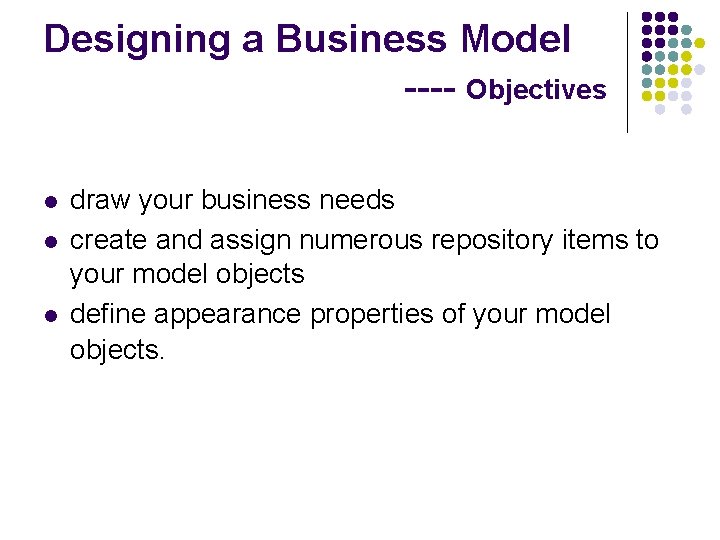 Designing a Business Model

---- Objectives

- draw your business needs
- create and assign numerous repository items to your model objects
- define appearance properties of your model objects.